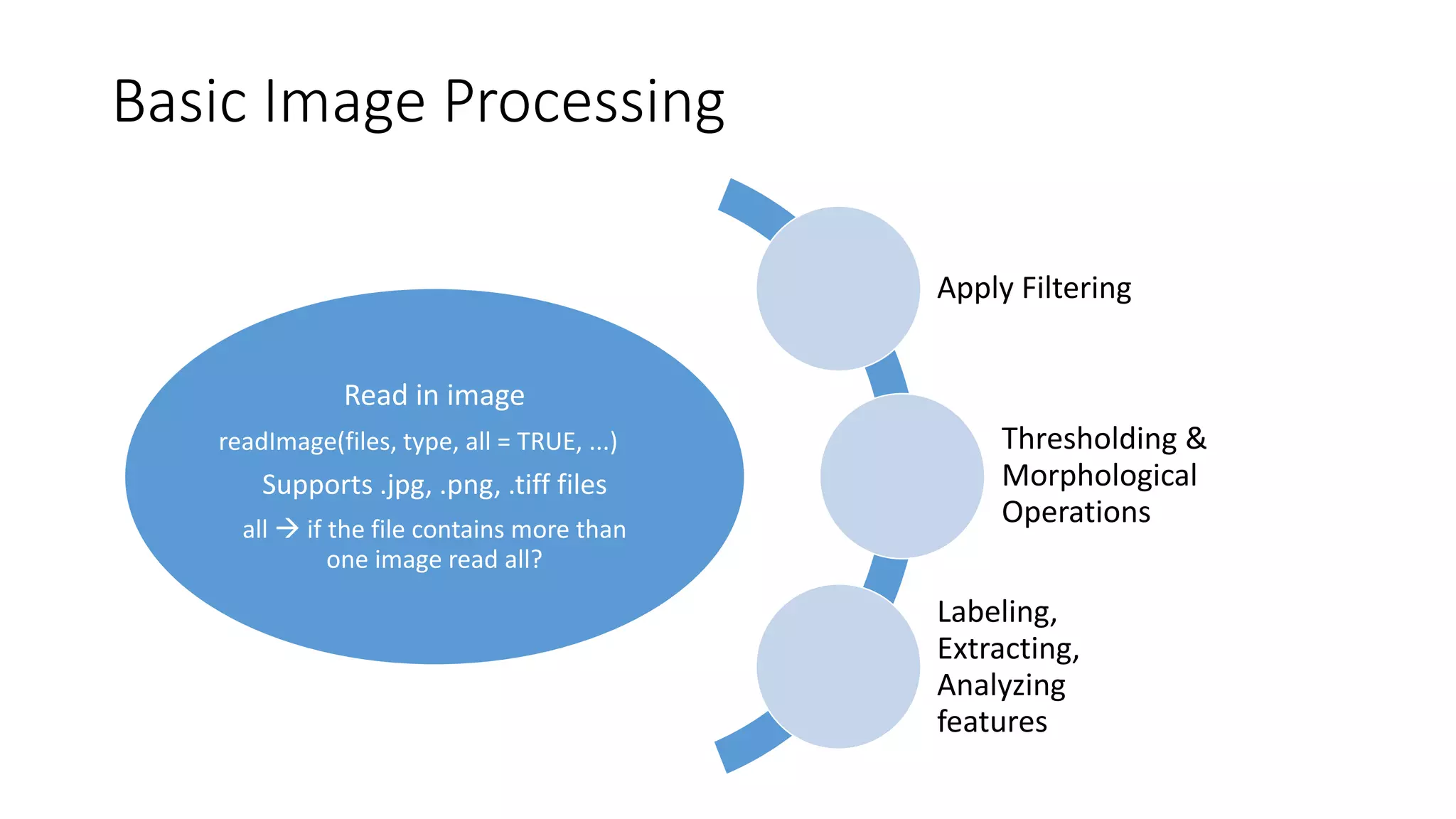 Basic Image Processing

Read in image

readImage(files, type, all = TRUE, ...)

Supports .jpg, .png, .tiff files

all → if the file contains more than one image read all?

Apply Filtering

Thresholding & Morphological Operations

Labeling, Extracting, Analyzing features